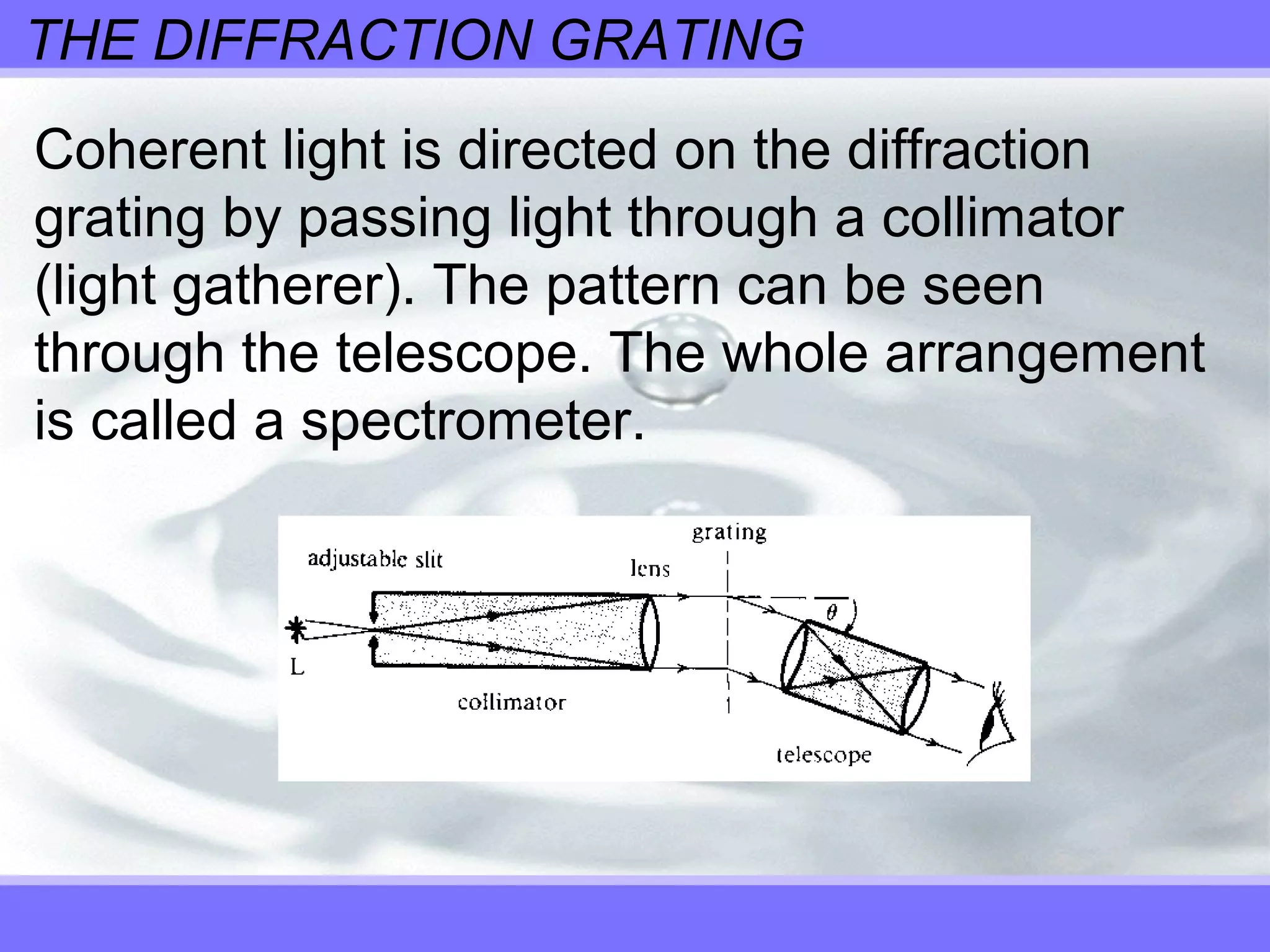 THE DIFFRACTION GRATING

Coherent light is directed on the diffraction grating by passing light through a collimator (light gatherer). The pattern can be seen through the telescope. The whole arrangement is called a spectrometer.

grating
adjustable slit
lens
$\theta$
L
collimator
telescope